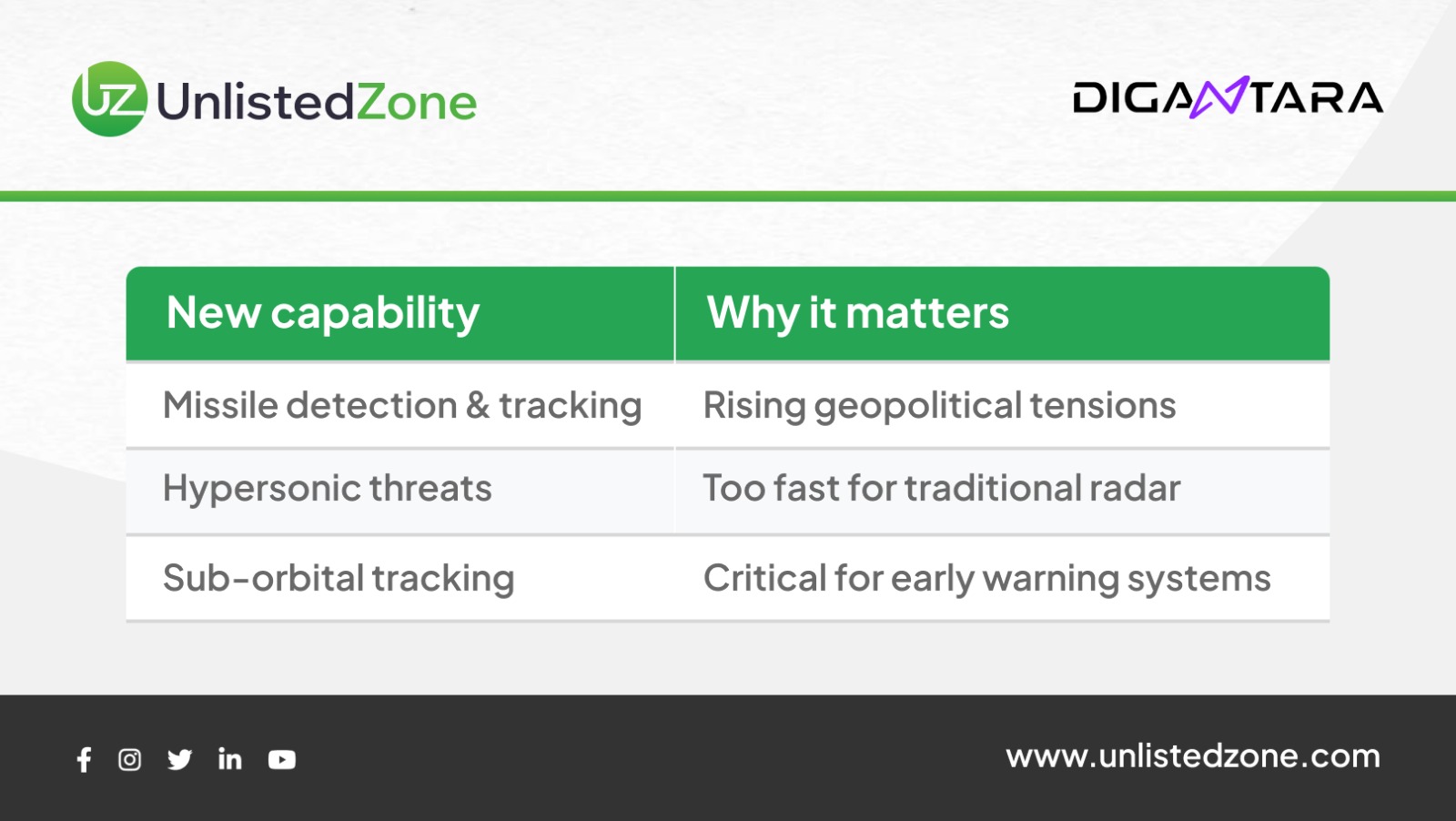 UZ UnlistedZone

DIGANTARA

| New capability | Why it matters |
|---|---|
| Missile detection & tracking | Rising geopolitical tensions |
| Hypersonic threats | Too fast for traditional radar |
| Sub-orbital tracking | Critical for early warning systems |

www.unlistedzone.com